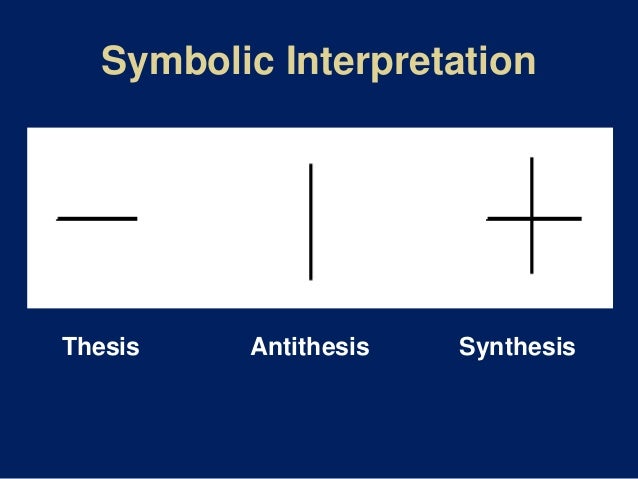 Symbolic Interpretation

Thesis Antithesis Synthesis